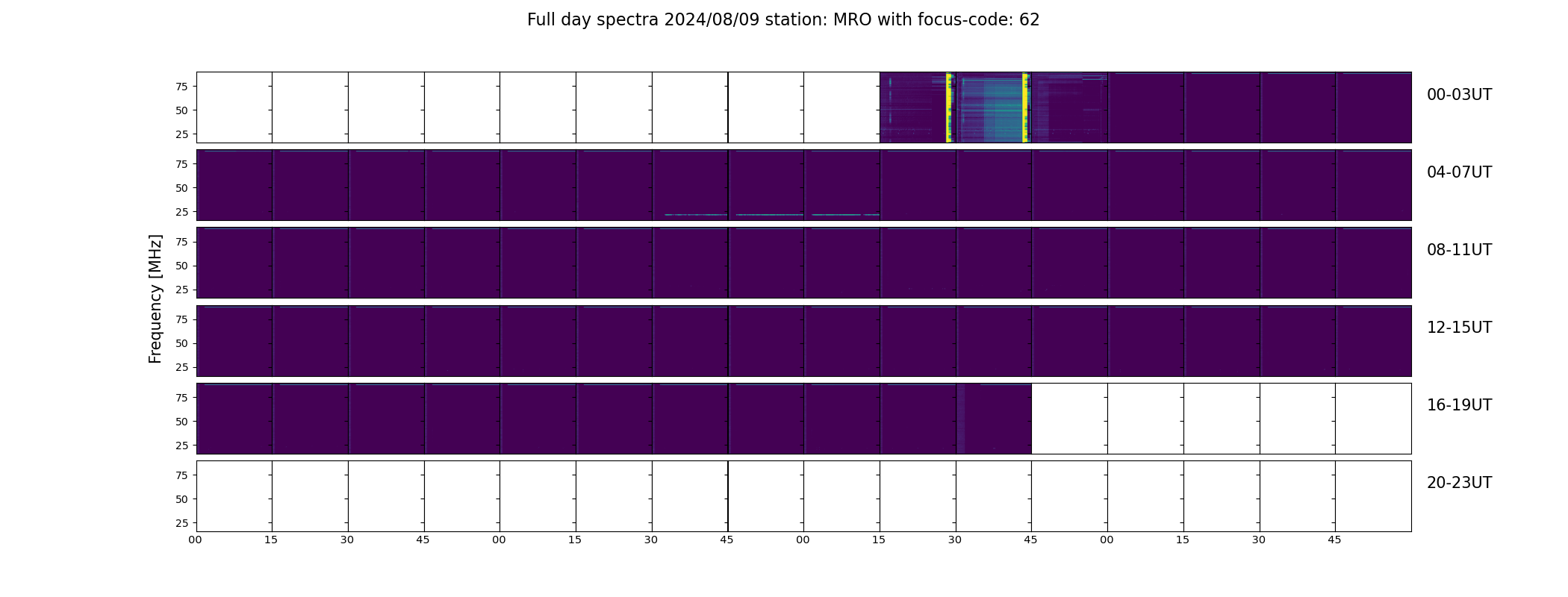 Full day spectra 2024/08/09 station: MRO with focus-code: 62

Frequency [MHz]

75
50
25
00-03UT

75
50
25
04-07UT

75
50
25
08-11UT

75
50
25
12-15UT

75
50
25
16-19UT

75
50
25
20-23UT

00 15 30 45 00 15 30 45 00 15 30 45 00 15 30 45